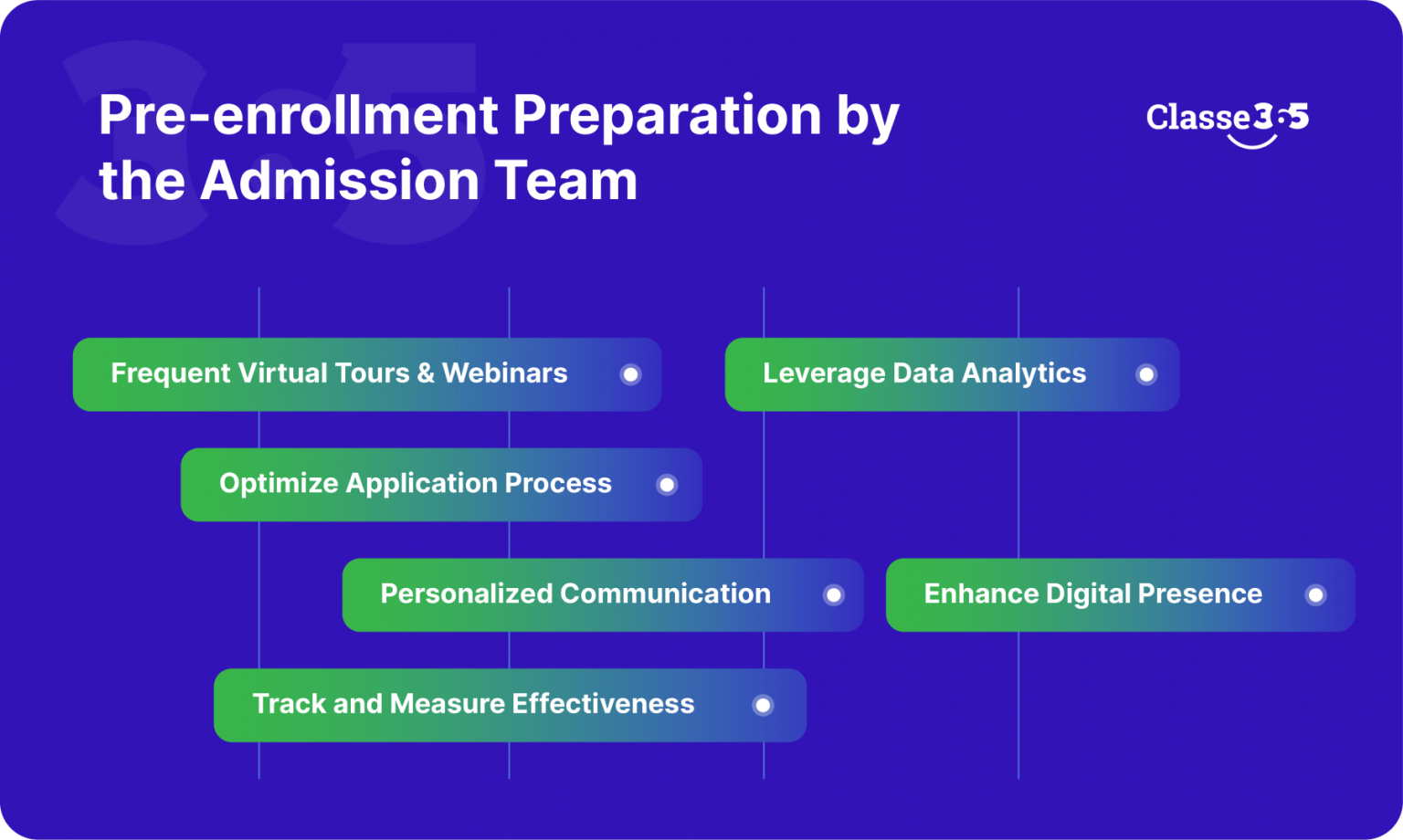 Pre-enrollment Preparation by the Admission Team

Classe365

Frequent Virtual Tours & Webinars

Leverage Data Analytics

Optimize Application Process

Personalized Communication

Enhance Digital Presence

Track and Measure Effectiveness